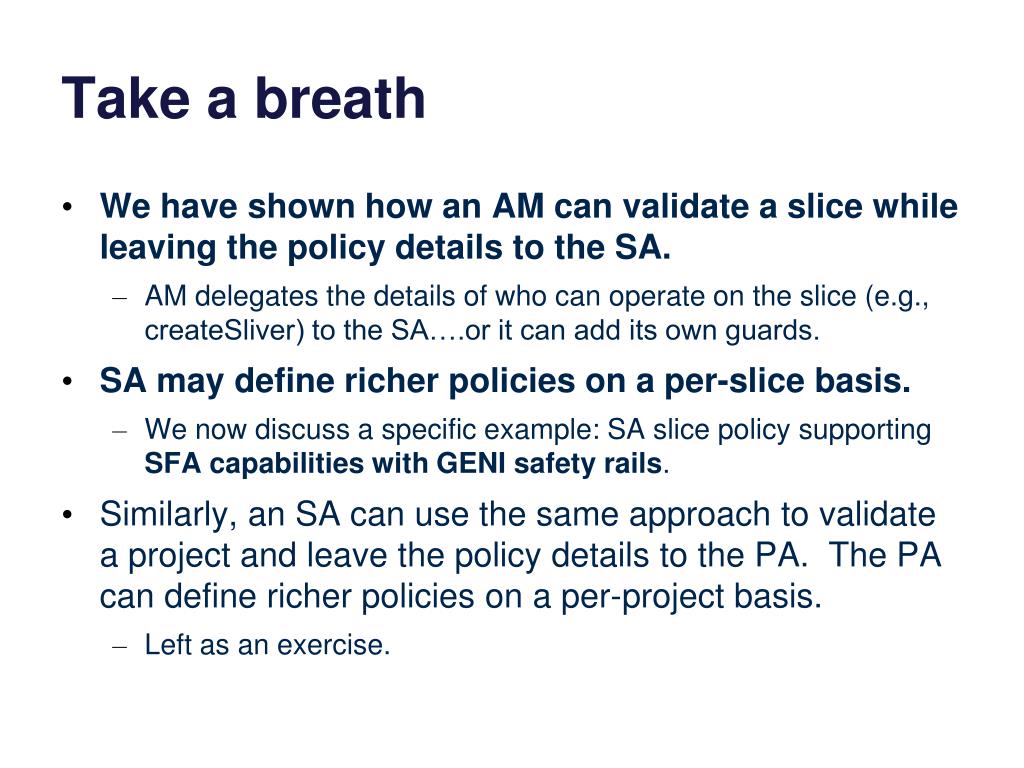 Take a breath

• We have shown how an AM can validate a slice while leaving the policy details to the SA.
  – AM delegates the details of who can operate on the slice (e.g., createSliver) to the SA….or it can add its own guards.
• SA may define richer policies on a per-slice basis.
  – We now discuss a specific example: SA slice policy supporting SFA capabilities with GENI safety rails.
• Similarly, an SA can use the same approach to validate a project and leave the policy details to the PA. The PA can define richer policies on a per-project basis.
  – Left as an exercise.